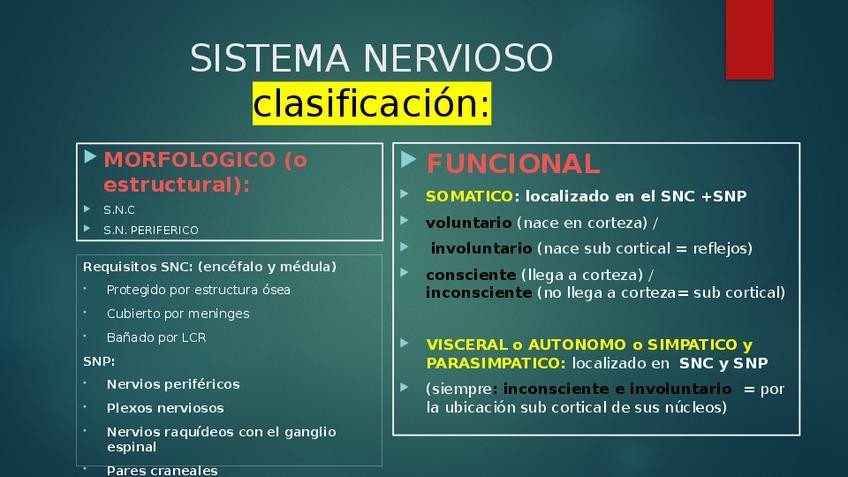 SISTEMA NERVIOSO
clasificación:

MORFOLOGICO (o estructural):
S.N.C
S.N. PERIFERICO

Requisitos SNC: (encéfalo y médula)
Protegido por estructura ósea
Cubierto por meninges
Bañado por LCR
SNP:
Nervios periféricos
Plexos nerviosos
Nervios raquídeos con el ganglio espinal
Pares craneales

FUNCIONAL
SOMATICO: localizado en el SNC +SNP
voluntario (nace en corteza) /
involuntario (nace sub cortical = reflejos)
consciente (llega a corteza) / inconsciente (no llega a corteza= sub cortical)

VISCERAL o AUTONOMO o SIMPATICO y PARASIMPATICO: localizado en SNC y SNP
(siempre: inconsciente e involuntario = por la ubicación sub cortical de sus núcleos)